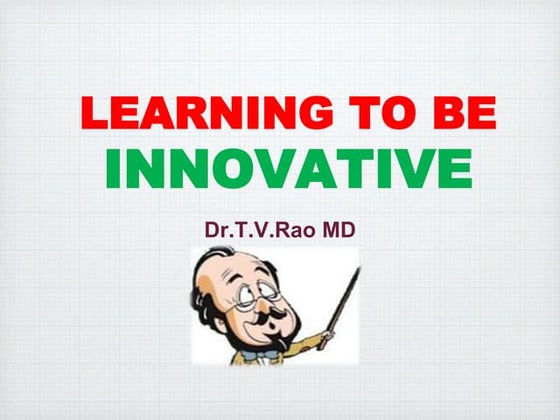 LEARNING TO BE
INNOVATIVE

Dr.T.V.Rao MD